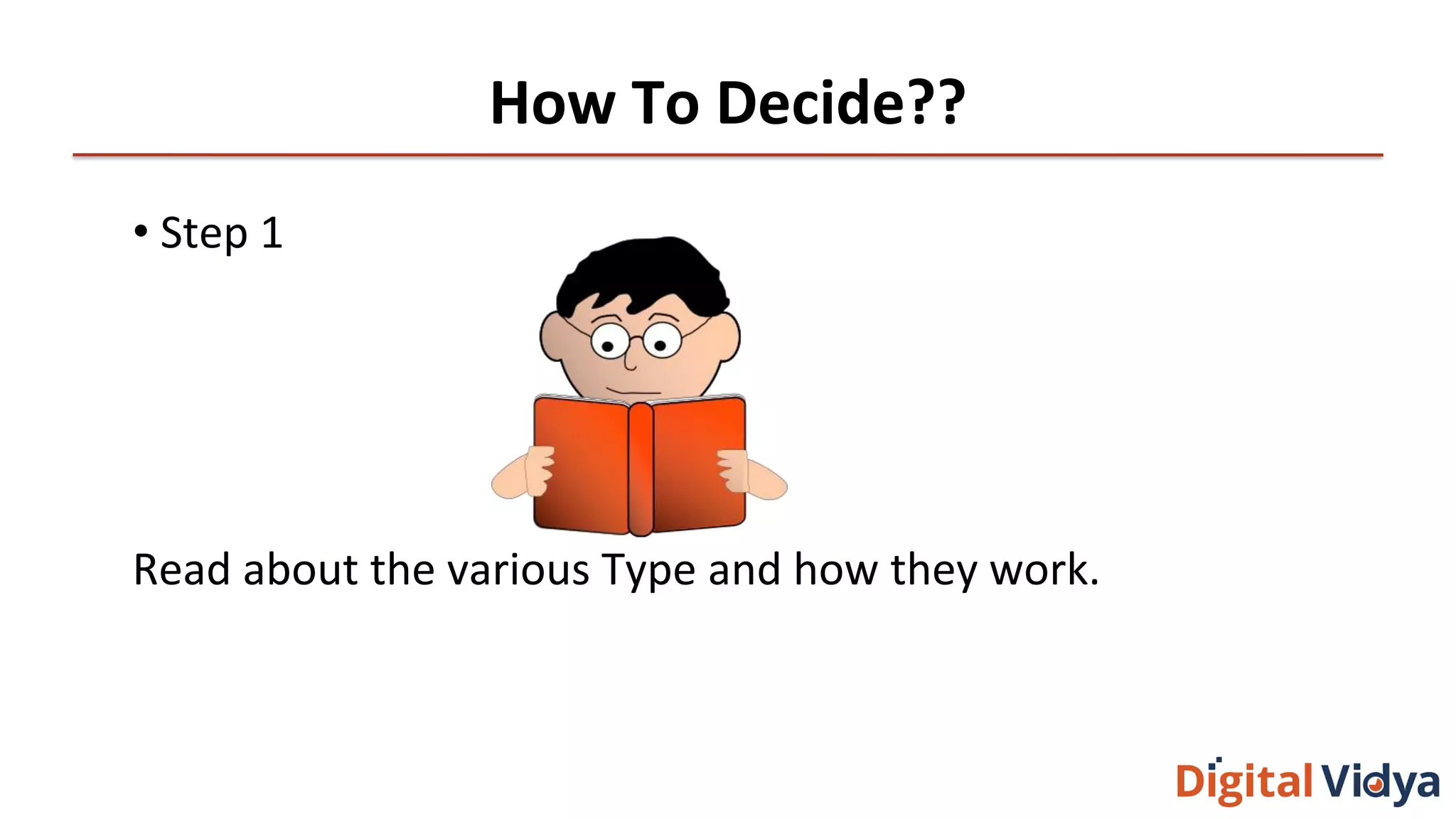 How To Decide??

• Step 1

Read about the various Type and how they work.

Digital Vidya